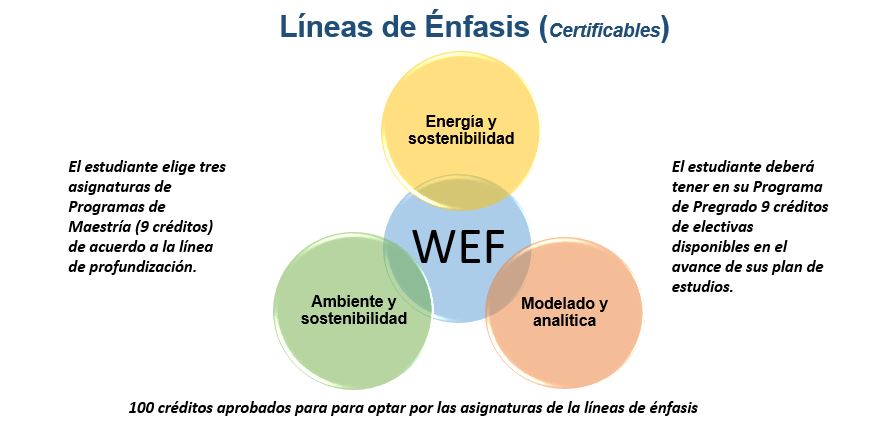 Líneas de Énfasis (Certificables)

El estudiante elige tres asignaturas de Programas de Maestría (9 créditos) de acuerdo a la línea de profundización.

Energía y sostenibilidad

WEF

Ambiente y sostenibilidad

Modelado y analítica

El estudiante deberá tener en su Programa de Pregrado 9 créditos de electivas disponibles en el avance de sus plan de estudios.

100 créditos aprobados para para optar por las asignaturas de la líneas de énfasis